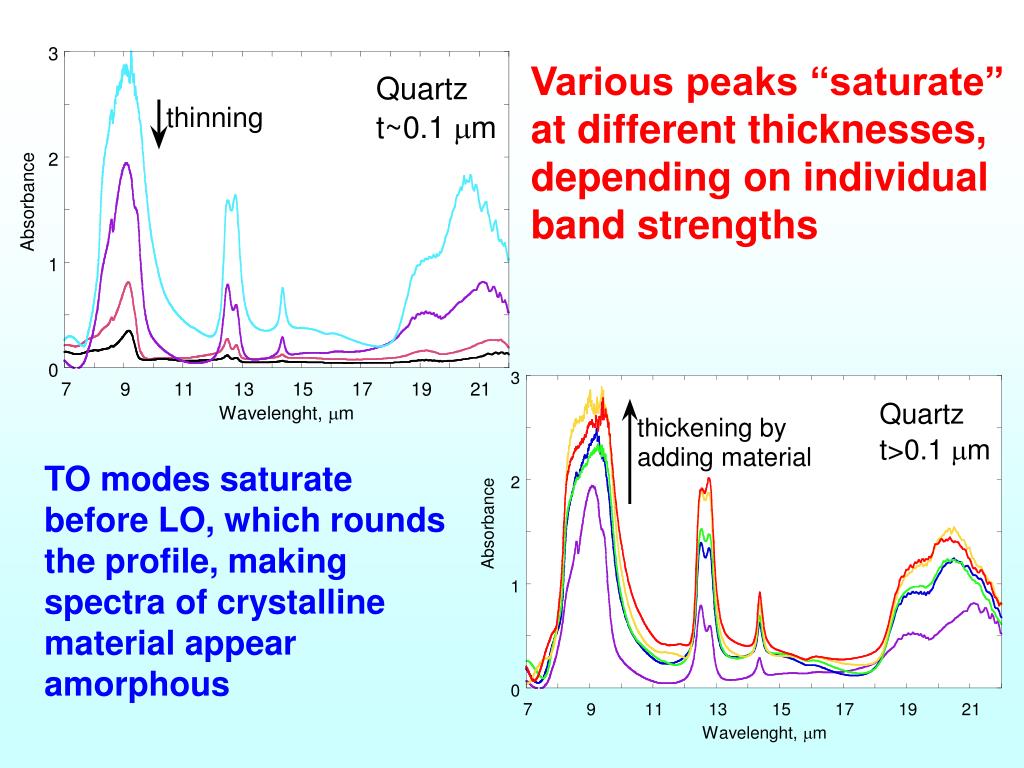 3
2
1
0
Absorbance
thinning
Quartz
t~0.1 $\mu$m
7 9 11 13 15 17 19 21
Wavelenght, $\mu$m

Various peaks “saturate” at different thicknesses, depending on individual band strengths

TO modes saturate before LO, which rounds the profile, making spectra of crystalline material appear amorphous

3
2
1
0
Absorbance
thickening by adding material
Quartz
t>0.1 $\mu$m
7 9 11 13 15 17 19 21
Wavelenght, $\mu$m